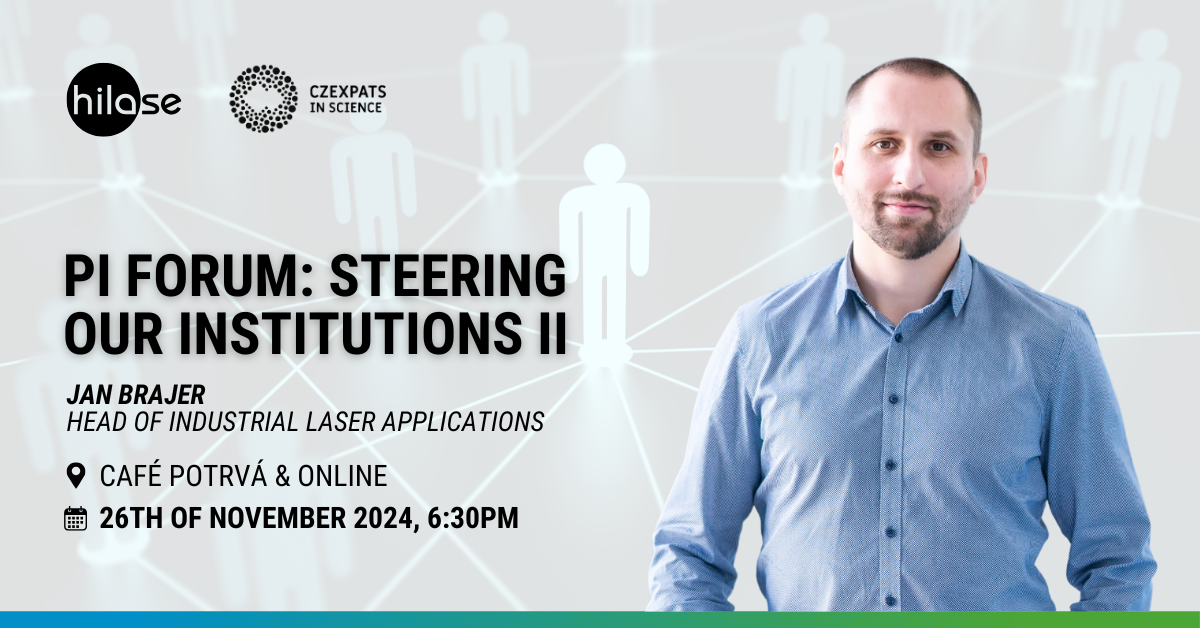 hilase

CZEXPATS IN SCIENCE

PI FORUM: STEERING OUR INSTITUTIONS II

JAN BRAJER
HEAD OF INDUSTRIAL LASER APPLICATIONS

CAFÉ POTRVÁ & ONLINE

26TH OF NOVEMBER 2024, 6:30PM